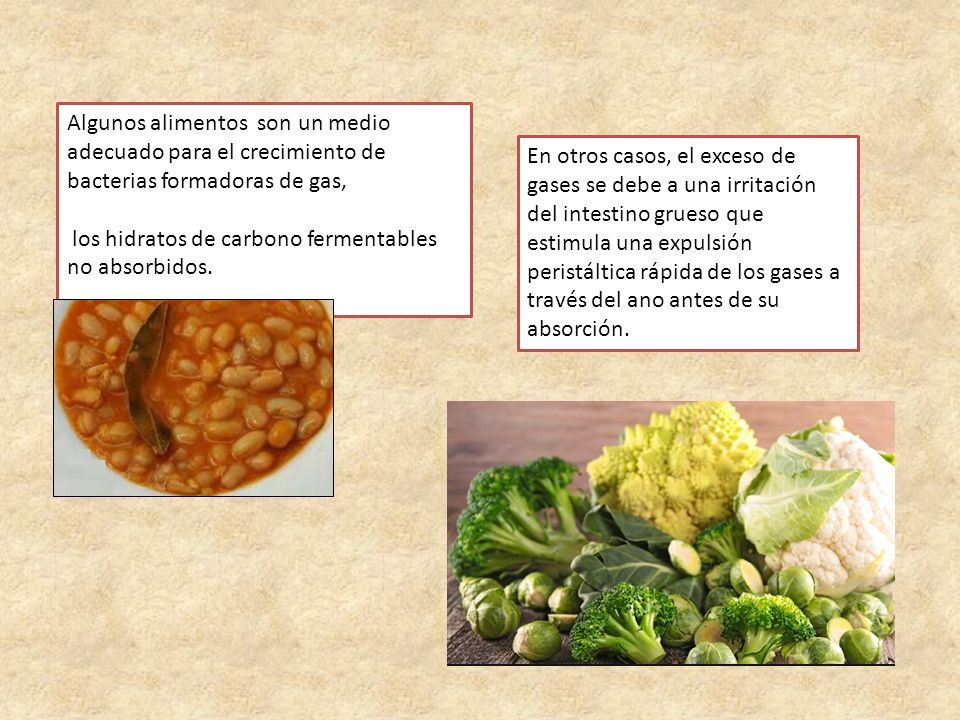 Algunos alimentos son un medio adecuado para el crecimiento de bacterias formadoras de gas,

los hidratos de carbono fermentables no absorbidos.

En otros casos, el exceso de gases se debe a una irritación del intestino grueso que estimula una expulsión peristáltica rápida de los gases a través del ano antes de su absorción.